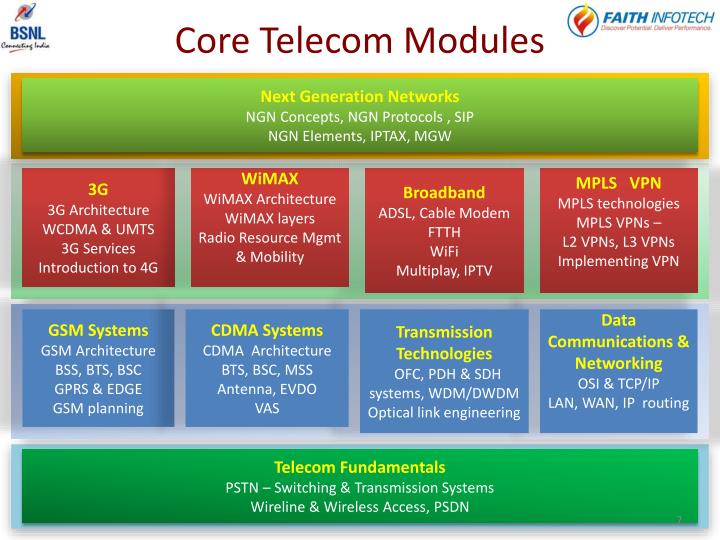 BSNL
Connecting India

Core Telecom Modules

FAITH INFOTECH
Discover Potential. Deliver Performance.

Next Generation Networks
NGN Concepts, NGN Protocols , SIP
NGN Elements, IPTAX, MGW

3G
3G Architecture
WCDMA & UMTS
3G Services
Introduction to 4G

WiMAX
WiMAX Architecture
WiMAX layers
Radio Resource Mgmt
& Mobility

Broadband
ADSL, Cable Modem
FTTH
WiFi
Multiplay, IPTV

MPLS VPN
MPLS technologies
MPLS VPNs –
L2 VPNs, L3 VPNs
Implementing VPN

GSM Systems
GSM Architecture
BSS, BTS, BSC
GPRS & EDGE
GSM planning

CDMA Systems
CDMA Architecture
BTS, BSC, MSS
Antenna, EVDO
VAS

Transmission Technologies
OFC, PDH & SDH systems, WDM/DWDM
Optical link engineering

Data Communications & Networking
OSI & TCP/IP
LAN, WAN, IP routing

Telecom Fundamentals
PSTN – Switching & Transmission Systems
Wireline & Wireless Access, PSDN

7